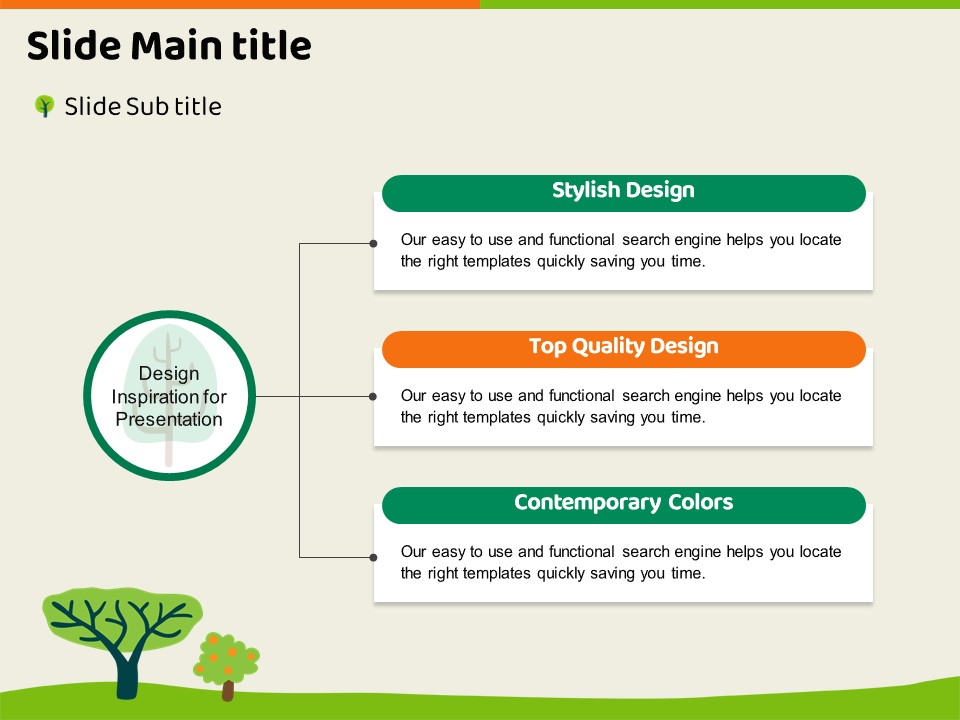 Slide Main title

Slide Sub title

Design Inspiration for Presentation

Stylish Design

Our easy to use and functional search engine helps you locate the right templates quickly saving you time.

Top Quality Design

Our easy to use and functional search engine helps you locate the right templates quickly saving you time.

Contemporary Colors

Our easy to use and functional search engine helps you locate the right templates quickly saving you time.